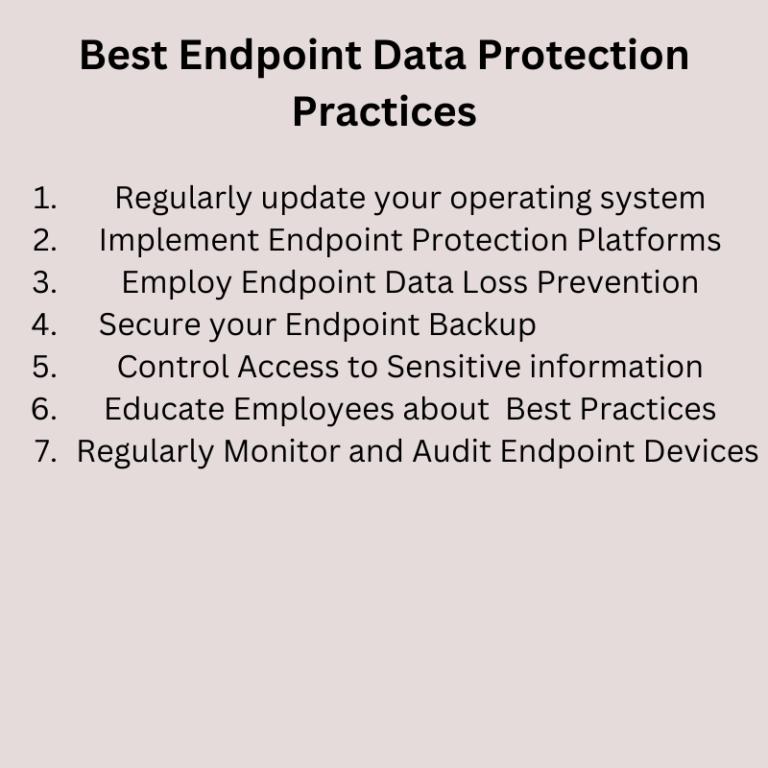 Best Endpoint Data Protection Practices

1. Regularly update your operating system
2. Implement Endpoint Protection Platforms
3. Employ Endpoint Data Loss Prevention
4. Secure your Endpoint Backup
5. Control Access to Sensitive information
6. Educate Employees about Best Practices
7. Regularly Monitor and Audit Endpoint Devices